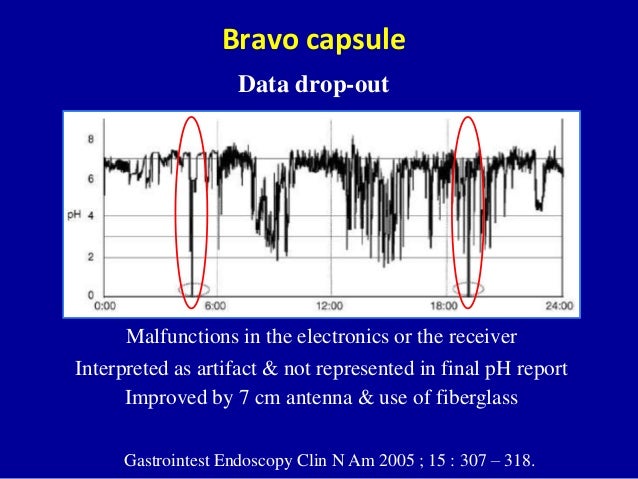 Bravo capsule

Data drop-out

8
6
pH 4
2
0
0:00
6:00
12:00
18:00
24:00

Malfunctions in the electronics or the receiver

Interpreted as artifact & not represented in final pH report

Improved by 7 cm antenna & use of fiberglass

Gastrointest Endoscopy Clin N Am 2005 ; 15 : 307 – 318.